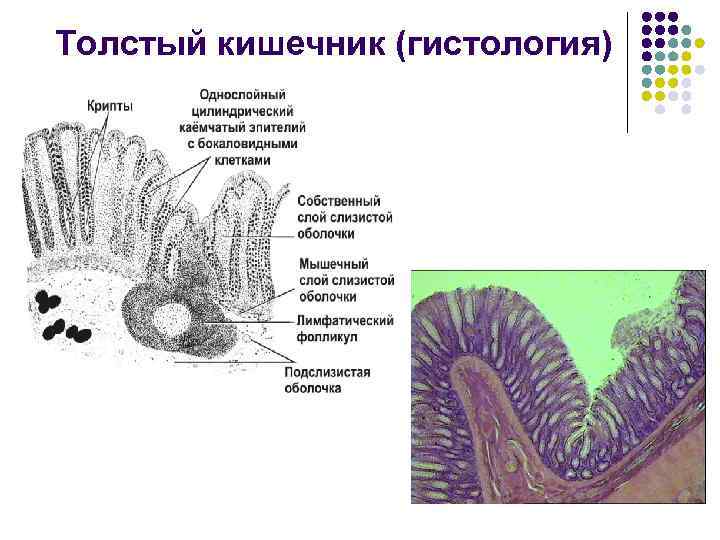 Толстый кишечник (гистология)

Крипты

Однослойный цилиндрический каёмчатый эпителий с бокаловидными клетками

Собственный слой слизистой оболочки

Мышечный слой слизистой оболочки

Лимфатический фолликул

Подслизистая оболочка